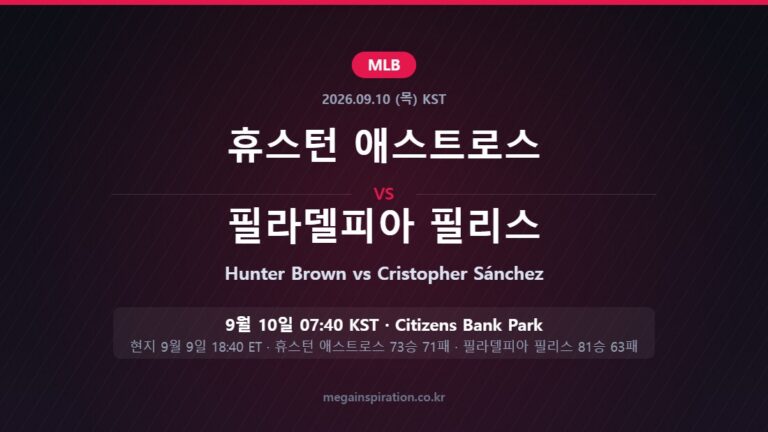 MLB

2026.09.10 (목) KST

휴스턴 애스트로스

VS

필라델피아 필리스

Hunter Brown vs Cristopher Sánchez

9월 10일 07:40 KST · Citizens Bank Park

현지 9월 9일 18:40 ET · 휴스턴 애스트로스 73승 71패 · 필라델피아 필리스 81승 63패

megainspiration.co.kr